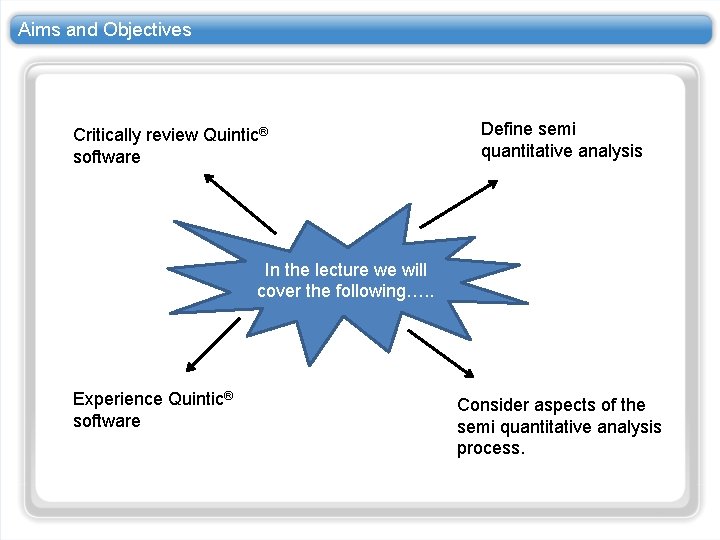 Aims and Objectives

Critically review Quintic® software

Define semi quantitative analysis

In the lecture we will cover the following…..

Experience Quintic® software

Consider aspects of the semi quantitative analysis process.